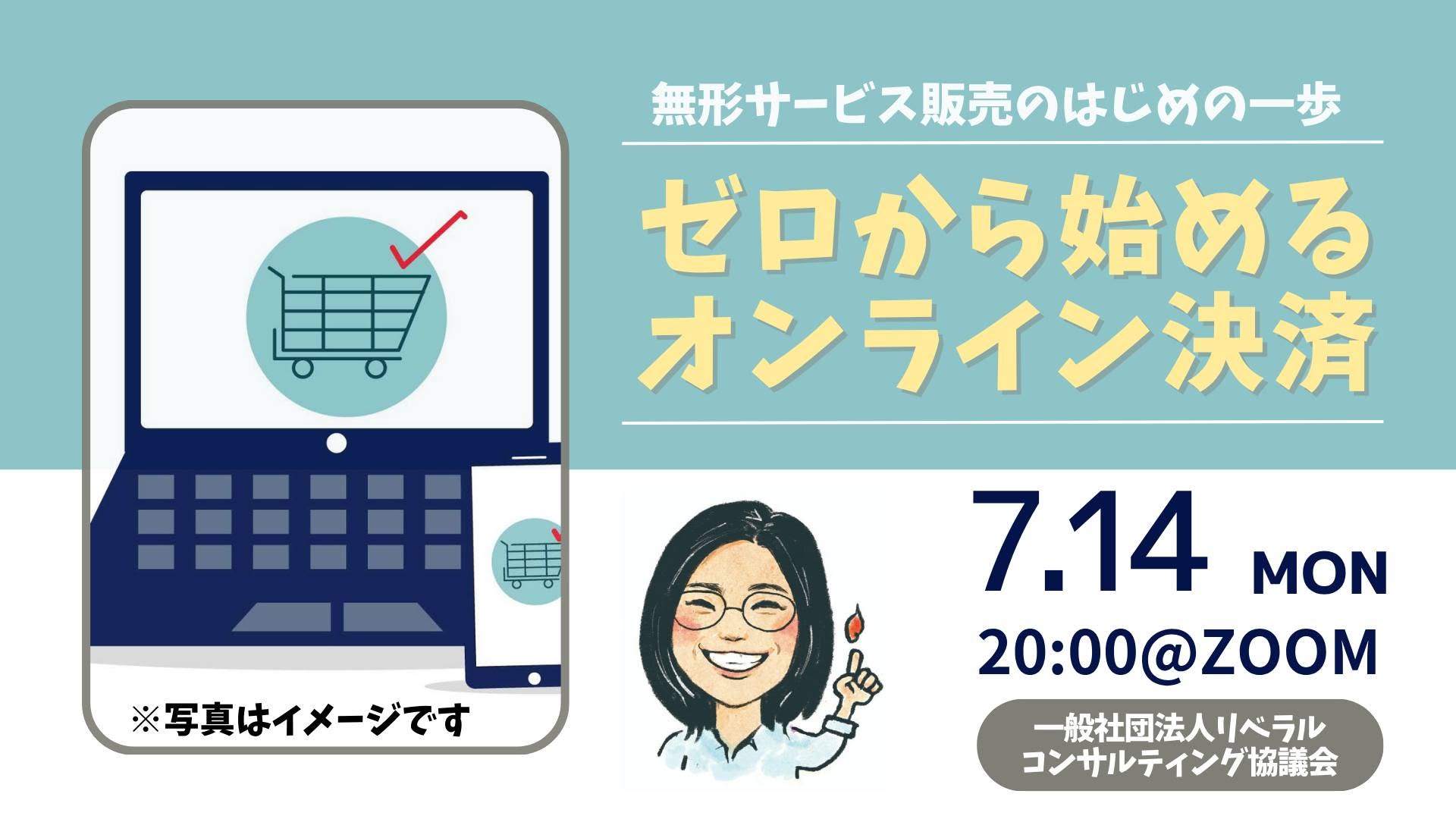 無形サービス販売のはじめの一歩

ゼロから始める
オンライン決済

※写真はイメージです

7.14 MON
20:00@ZOOM

一般社団法人リベラル
コンサルティング協議会